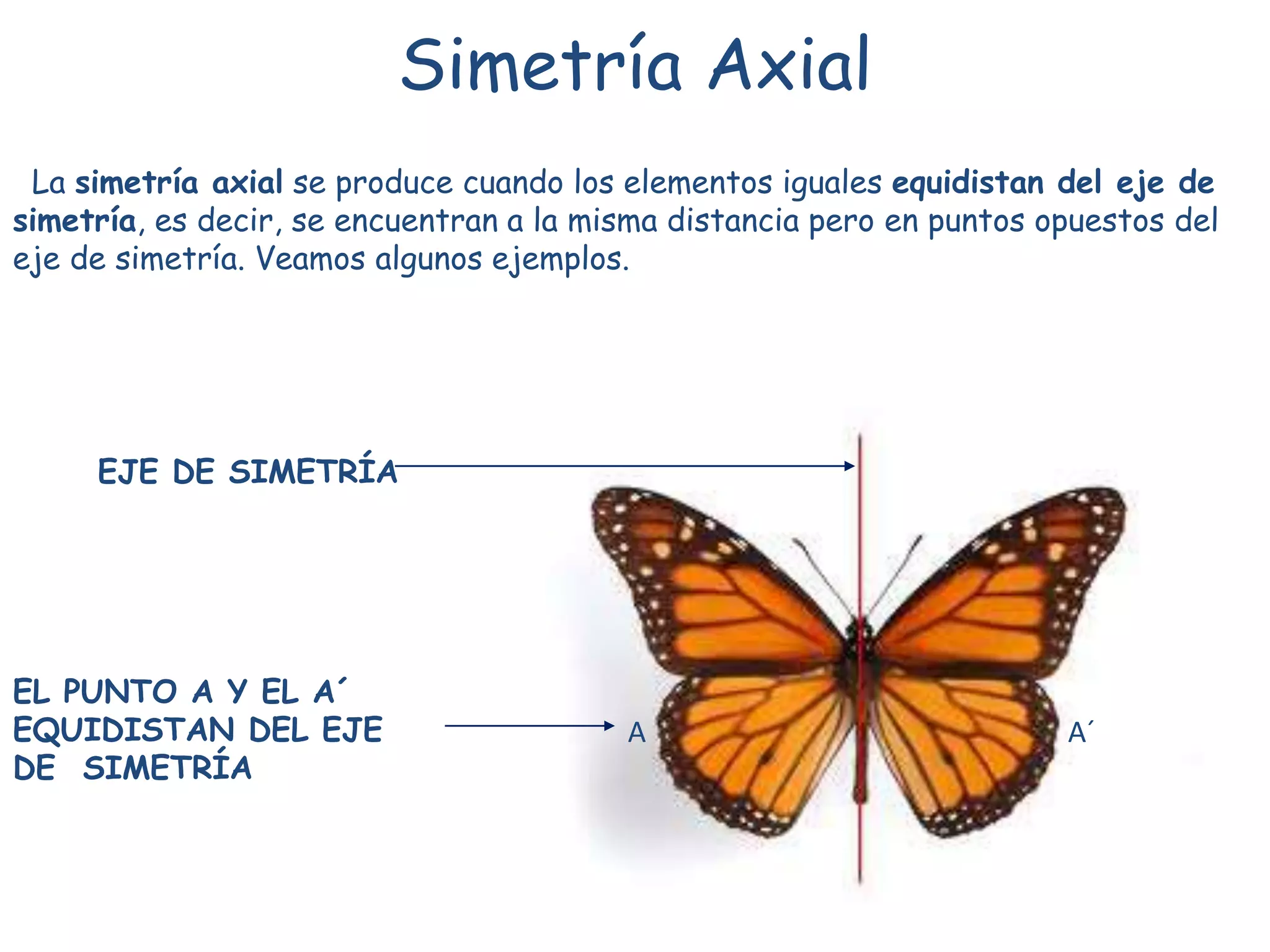 Simetría Axial

La simetría axial se produce cuando los elementos iguales equidistan del eje de simetría, es decir, se encuentran a la misma distancia pero en puntos opuestos del eje de simetría. Veamos algunos ejemplos.

EJE DE SIMETRÍA

EL PUNTO A Y EL A´ EQUIDISTAN DEL EJE DE SIMETRÍA

A

A´